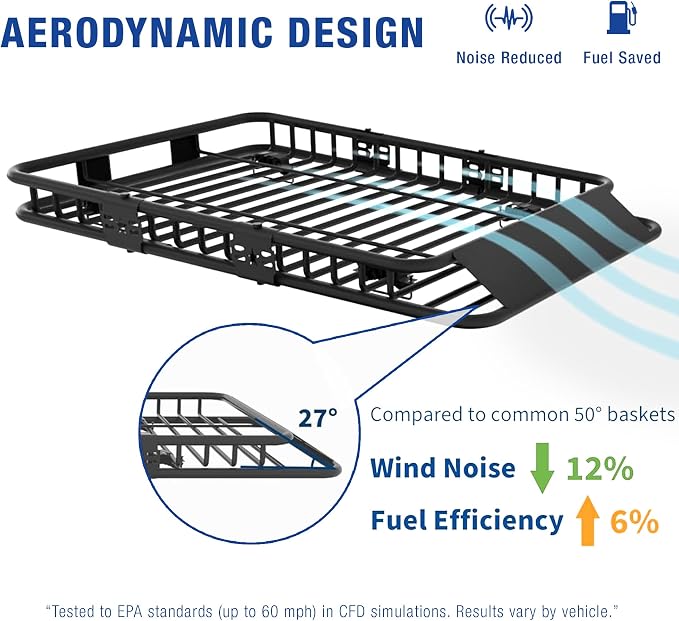 AERODYNAMIC DESIGN

Noise Reduced

Fuel Saved

27°

Compared to common 50° baskets

Wind Noise 12%

Fuel Efficiency 6%

"Tested to EPA standards (up to 60 mph) in CFD simulations. Results vary by vehicle."